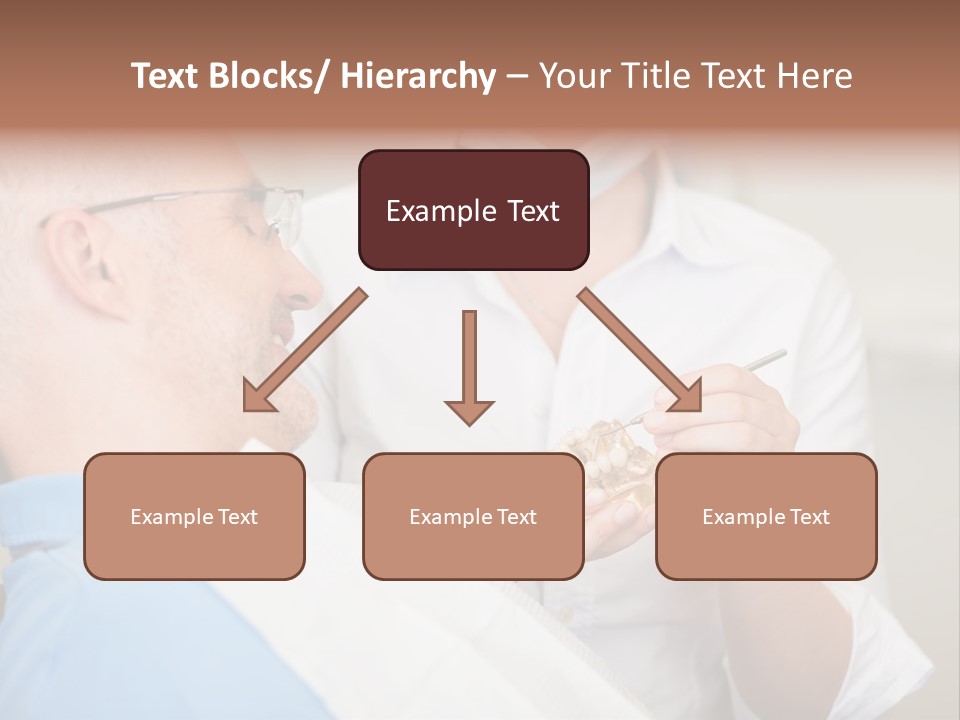 Text Blocks/ Hierarchy – Your Title Text Here

Example Text

Example Text

Example Text

Example Text